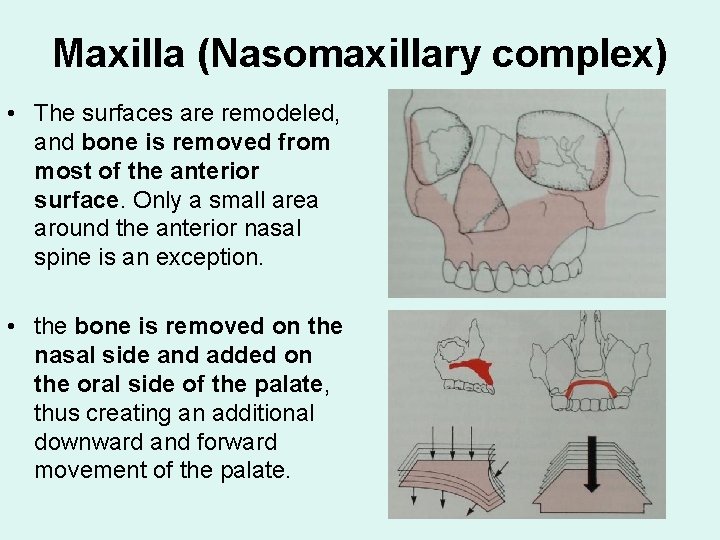 Maxilla (Nasomaxillary complex)

• The surfaces are remodeled, and bone is removed from most of the anterior surface. Only a small area around the anterior nasal spine is an exception.

• the bone is removed on the nasal side and added on the oral side of the palate, thus creating an additional downward and forward movement of the palate.